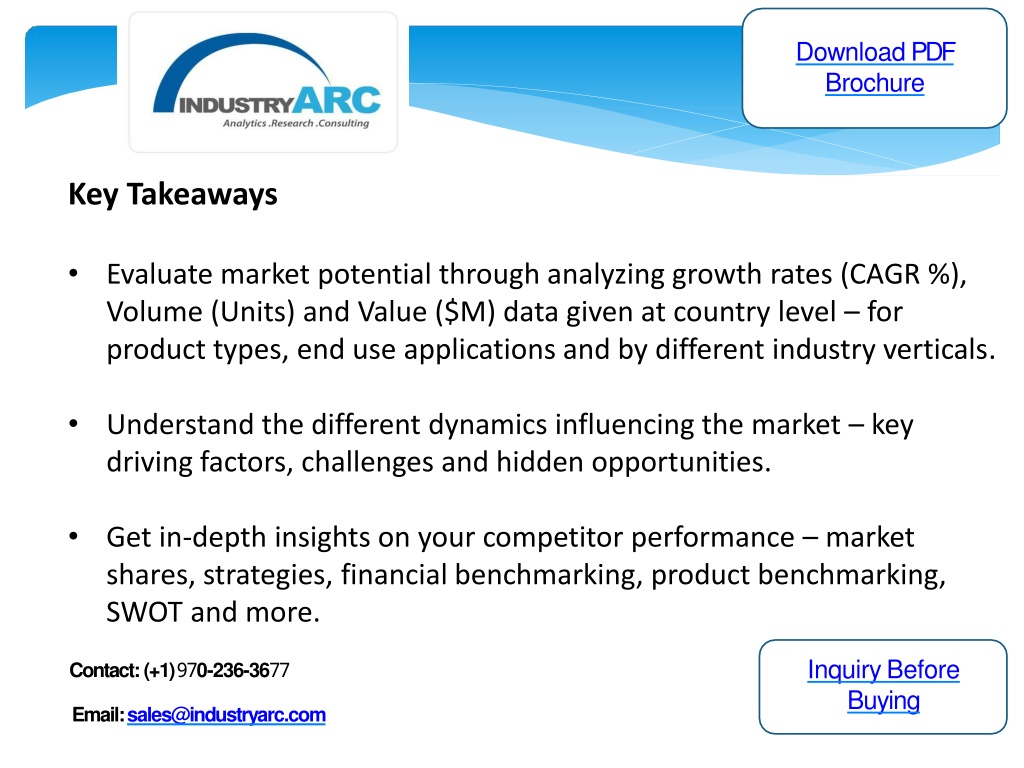 INDUSTRYARC
Analytics .Research .Consulting

Download PDF Brochure

Key Takeaways

• Evaluate market potential through analyzing growth rates (CAGR %), Volume (Units) and Value ($M) data given at country level – for product types, end use applications and by different industry verticals.

• Understand the different dynamics influencing the market – key driving factors, challenges and hidden opportunities.

• Get in-depth insights on your competitor performance – market shares, strategies, financial benchmarking, product benchmarking, SWOT and more.

Contact: (+1) 970-236-3677

Email: sales@industryarc.com

Inquiry Before Buying